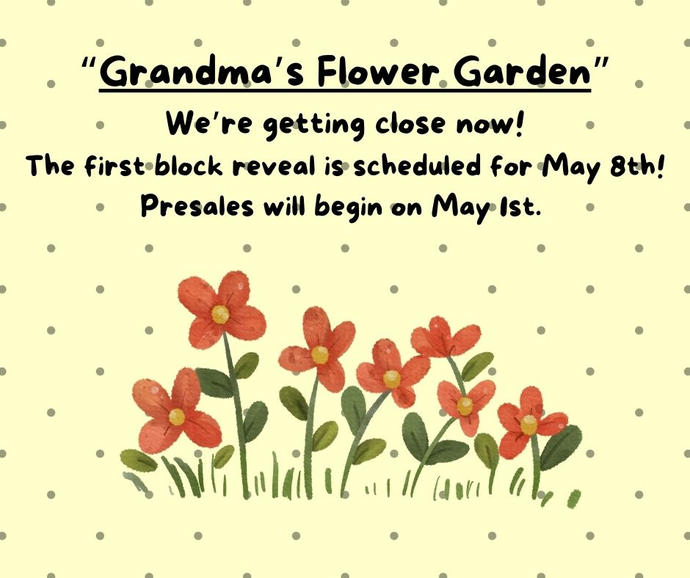 "Grandma's Flower Garden"

We're getting close now!

The first block reveal is scheduled for May 8th!

Presales will begin on May 1st.